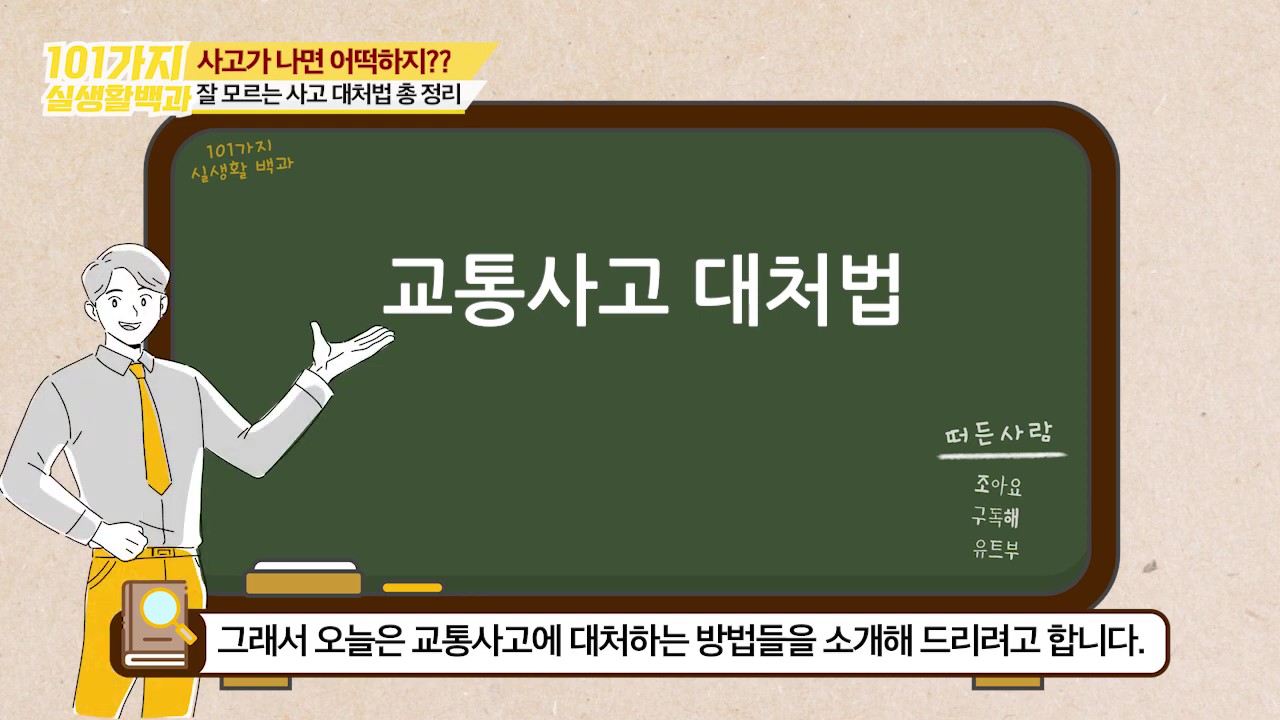 101가지
실생활백과
사고가 나면 어떡하지??
잘 모르는 사고 대처법 총 정리

101가지
실생활 백과

교통사고 대처법

떠든사람
조아요
구독해
유트부

그래서 오늘은 교통사고에 대처하는 방법들을 소개해 드리려고 합니다.